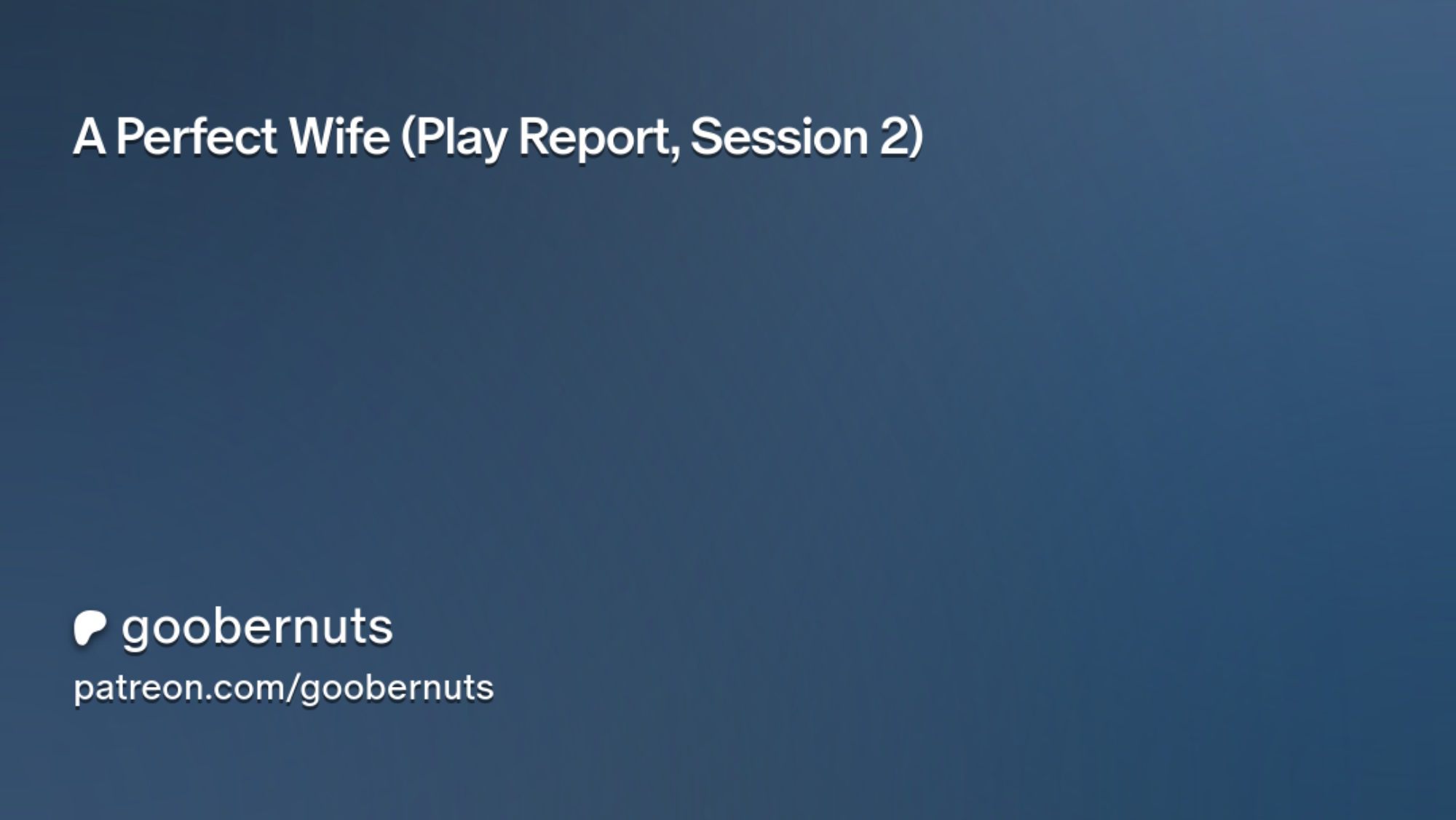 A Perfect Wife (Play Report, Session 2)

goobernuts

patreon.com/goobernuts